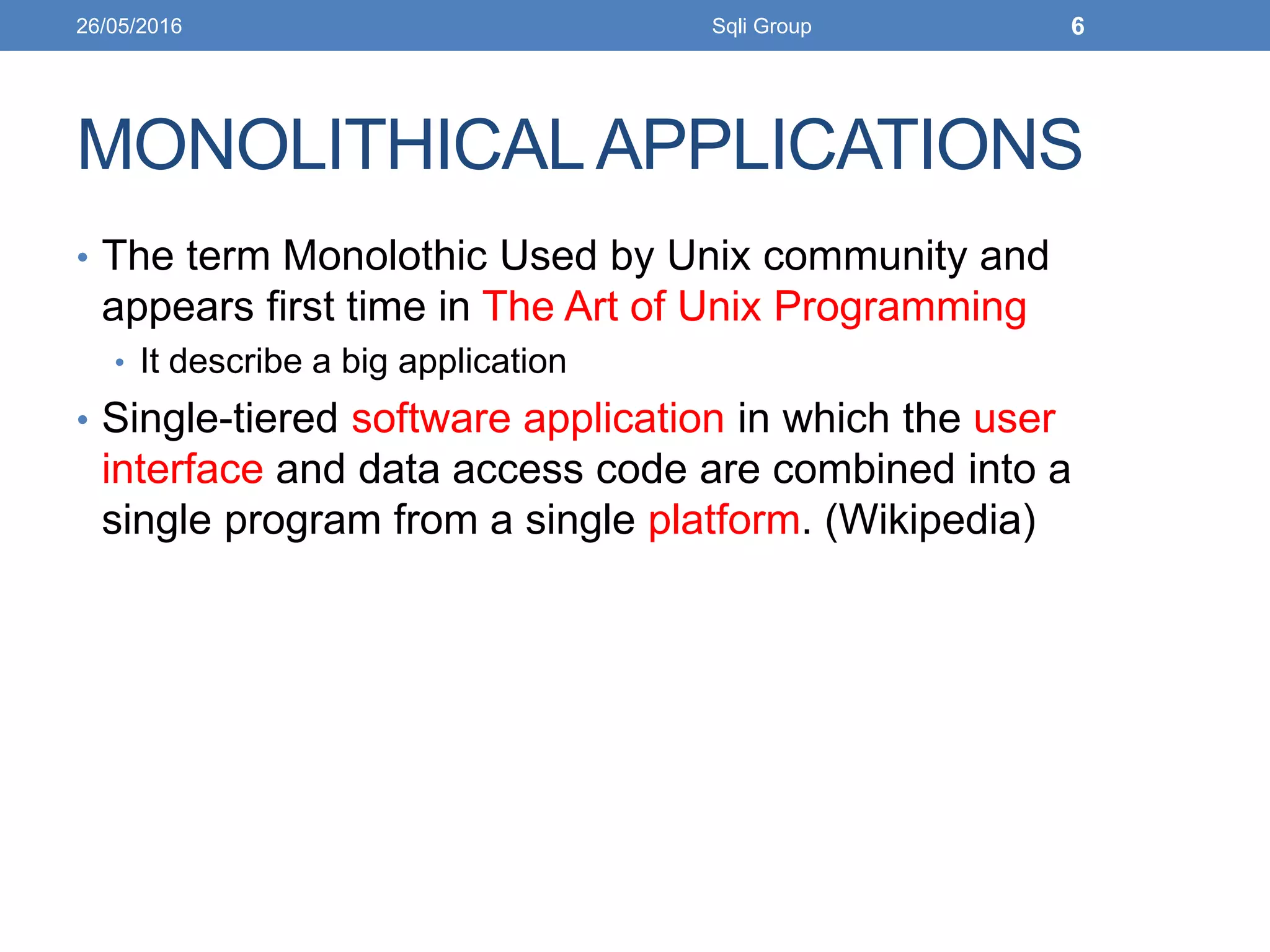 26/05/2016 Sqli Group 6

MONOLITHICAL APPLICATIONS

• The term Monolothic Used by Unix community and appears first time in The Art of Unix Programming
  • It describe a big application
• Single-tiered software application in which the user interface and data access code are combined into a single program from a single platform. (Wikipedia)